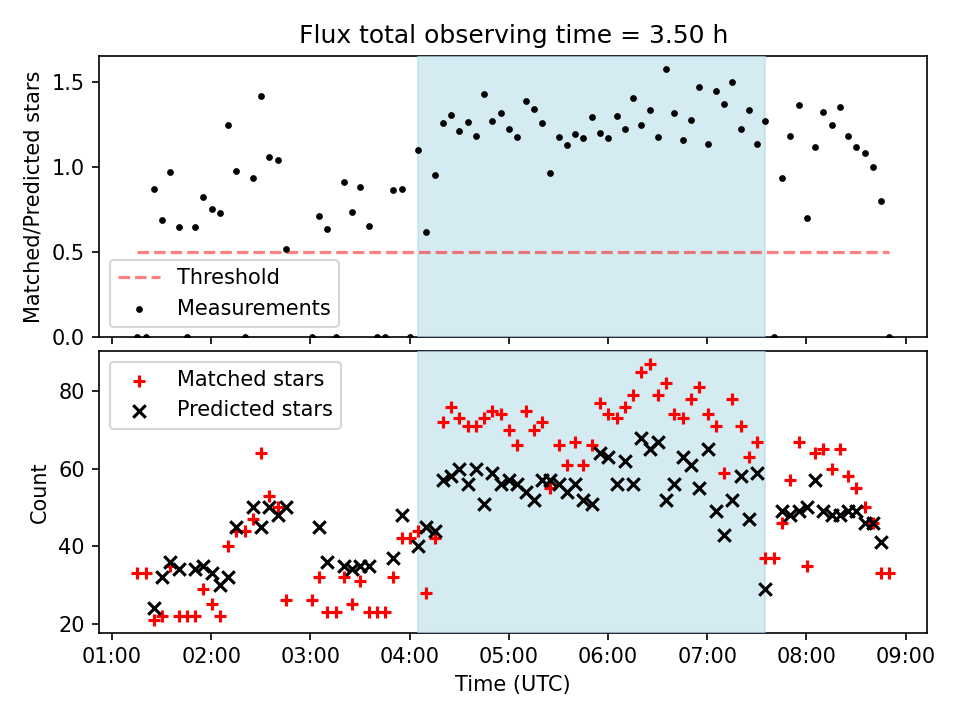 Flux total observing time = 3.50 h

Matched/Predicted stars

1.5
1.0
0.5
0.0

Threshold
Measurements

Matched stars
Predicted stars

Count

80
60
40
20

01:00 02:00 03:00 04:00 05:00 06:00 07:00 08:00 09:00

Time (UTC)